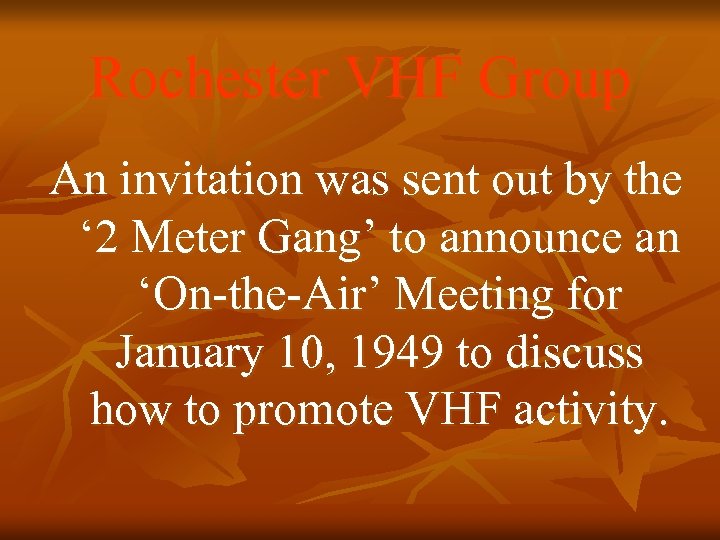 Rochester VHF Group

An invitation was sent out by the ‘2 Meter Gang’ to announce an ‘On-the-Air’ Meeting for January 10, 1949 to discuss how to promote VHF activity.